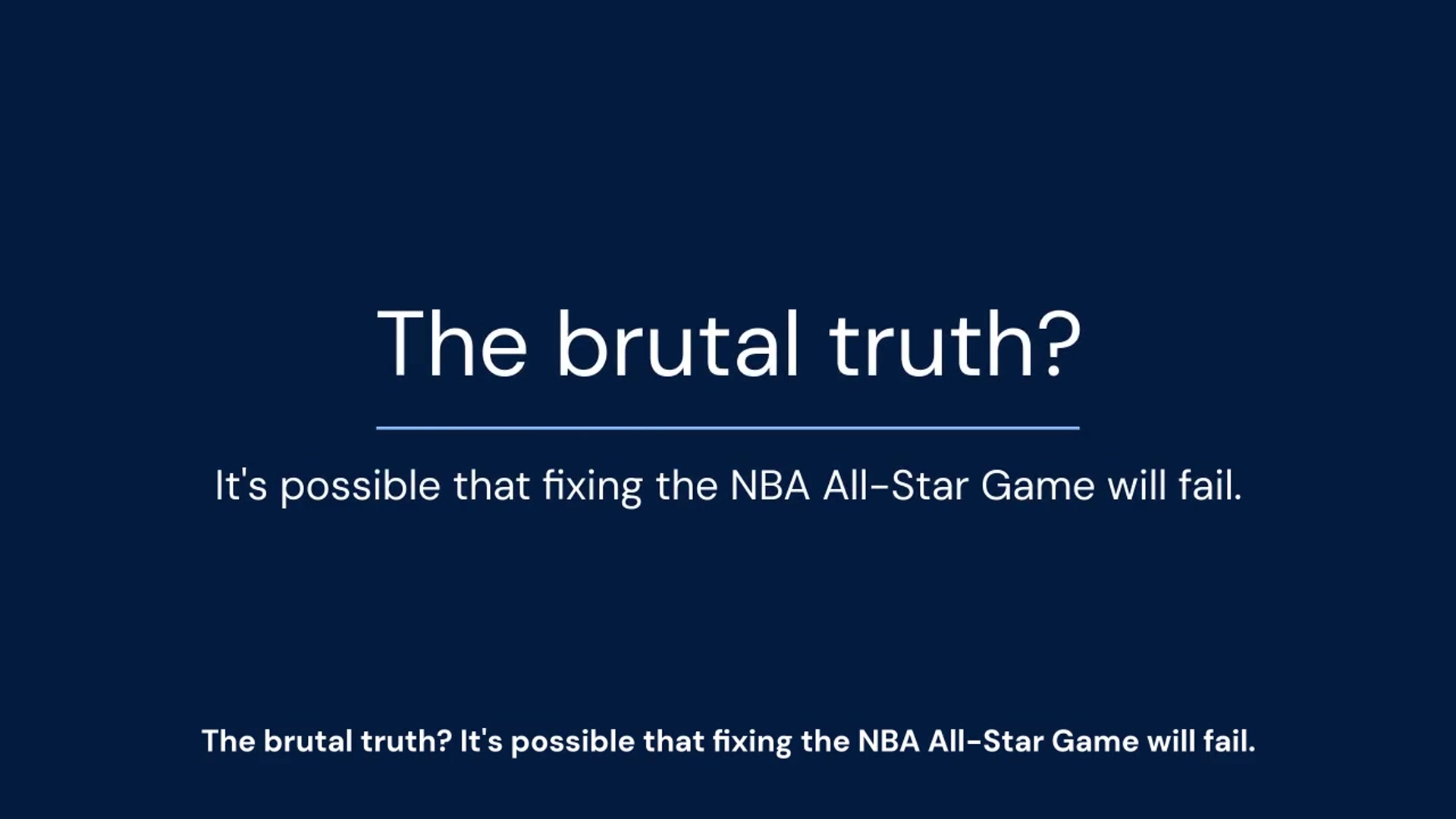 The brutal truth?

It's possible that fixing the NBA All-Star Game will fail.

The brutal truth? It's possible that fixing the NBA All-Star Game will fail.